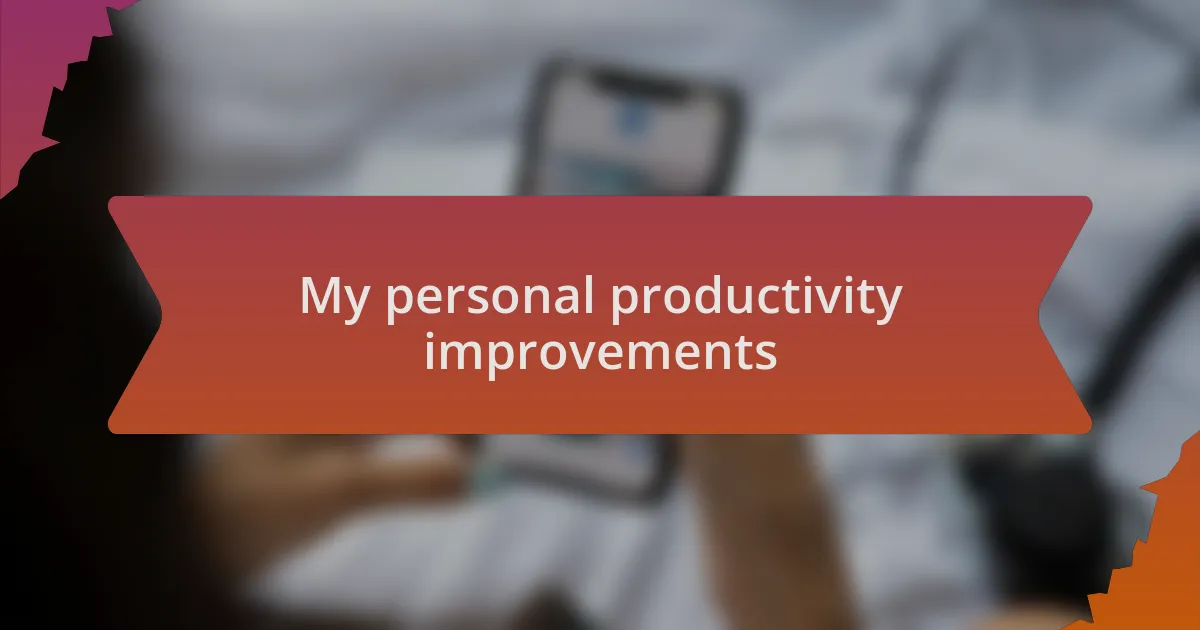 My personal productivity improvements